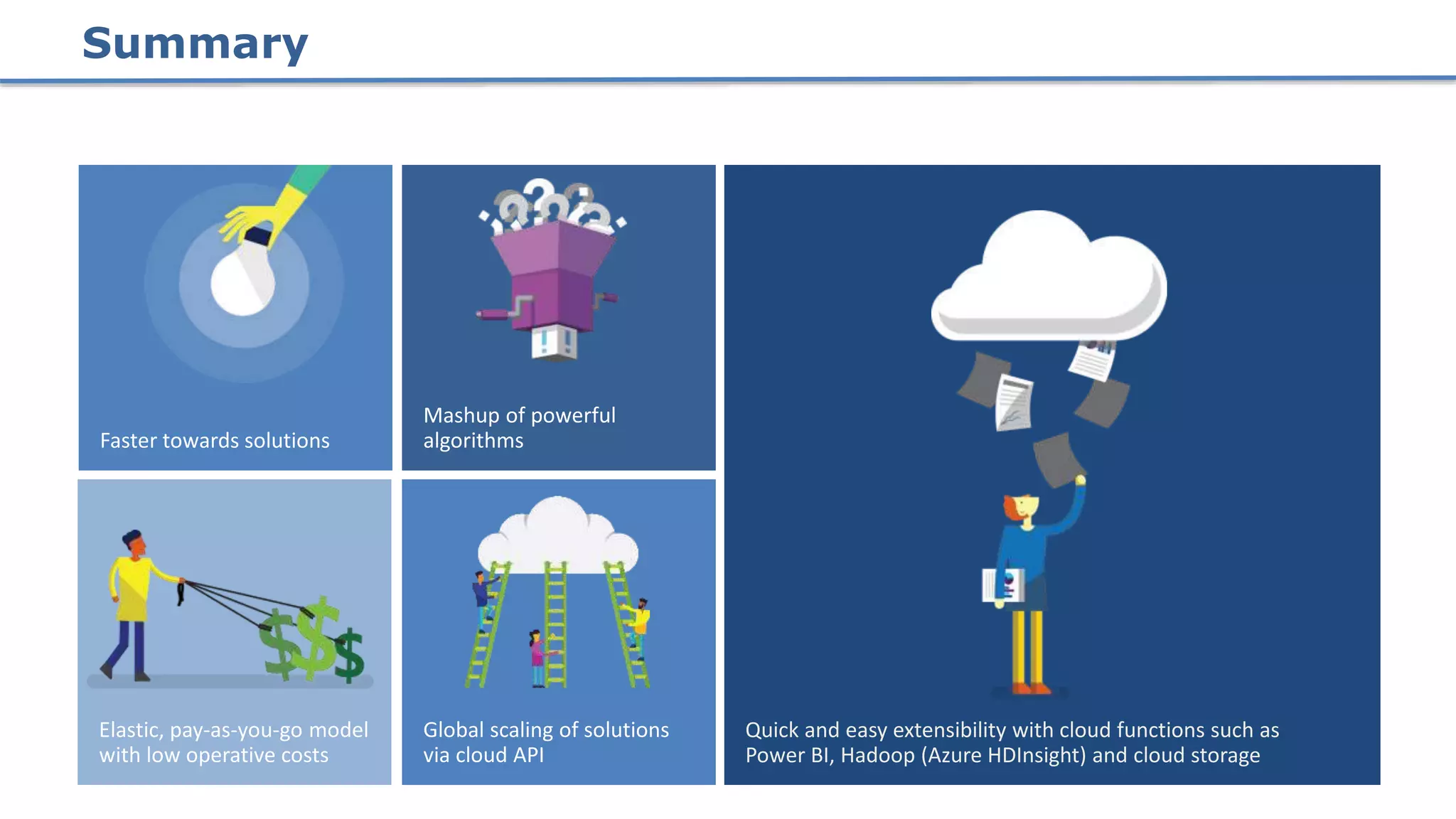 Summary

Faster towards solutions

Mashup of powerful algorithms

Elastic, pay-as-you-go model with low operative costs

Global scaling of solutions via cloud API

Quick and easy extensibility with cloud functions such as Power BI, Hadoop (Azure HDInsight) and cloud storage